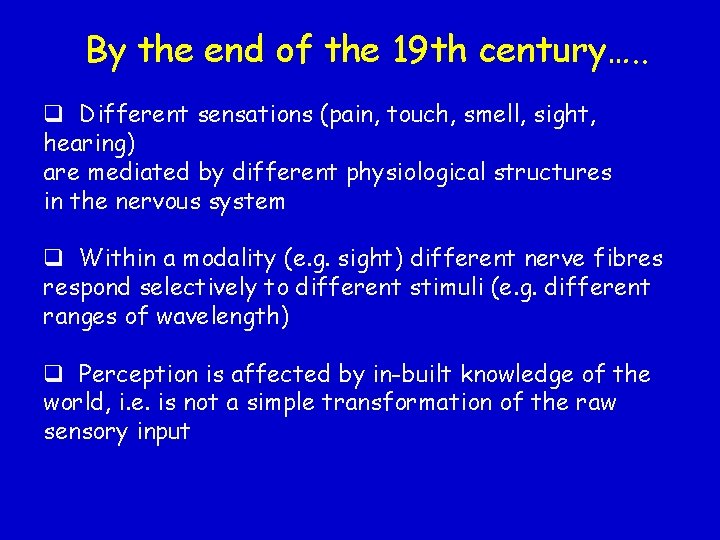 By the end of the 19th century…..

❑ Different sensations (pain, touch, smell, sight, hearing)
are mediated by different physiological structures in the nervous system

❑ Within a modality (e.g. sight) different nerve fibres respond selectively to different stimuli (e.g. different ranges of wavelength)

❑ Perception is affected by in-built knowledge of the world, i.e. is not a simple transformation of the raw sensory input